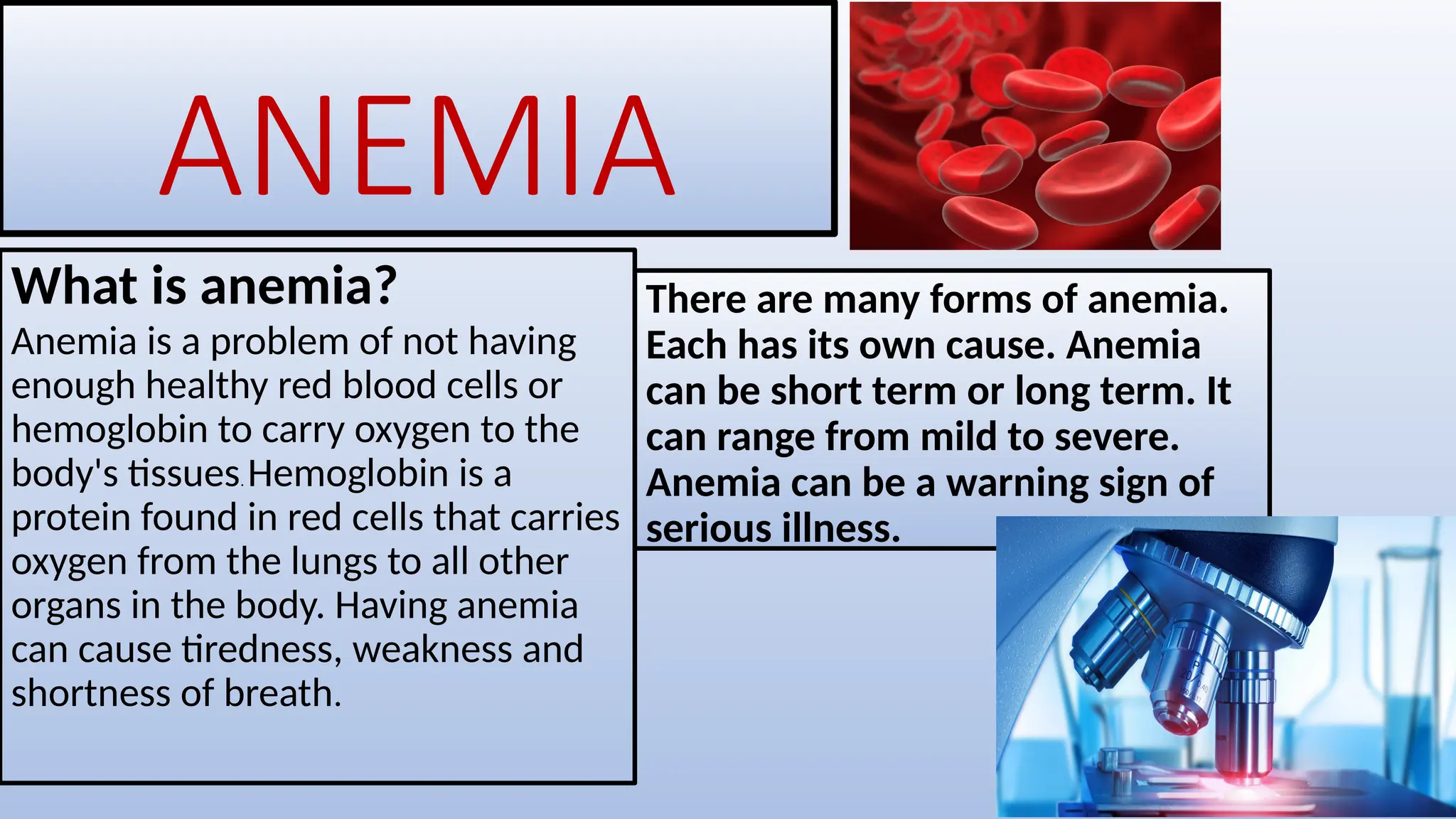 ANEMIA

What is anemia?
Anemia is a problem of not having enough healthy red blood cells or hemoglobin to carry oxygen to the body's tissues.Hemoglobin is a protein found in red cells that carries oxygen from the lungs to all other organs in the body. Having anemia can cause tiredness, weakness and shortness of breath.

There are many forms of anemia. Each has its own cause. Anemia can be short term or long term. It can range from mild to severe. Anemia can be a warning sign of serious illness.